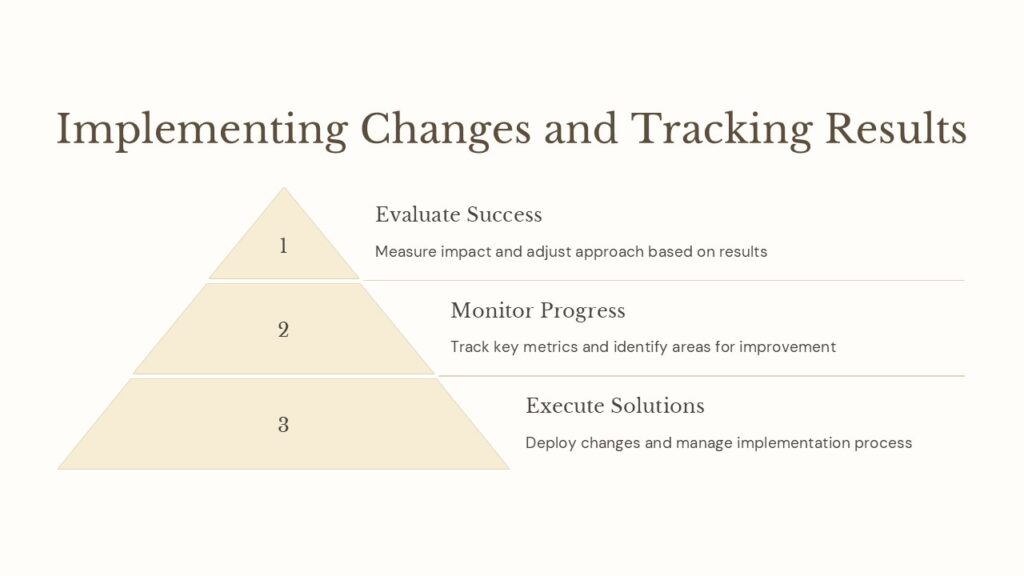 Implementing Changes and Tracking Results

1

Evaluate Success

Measure impact and adjust approach based on results

2

Monitor Progress

Track key metrics and identify areas for improvement

3

Execute Solutions

Deploy changes and manage implementation process